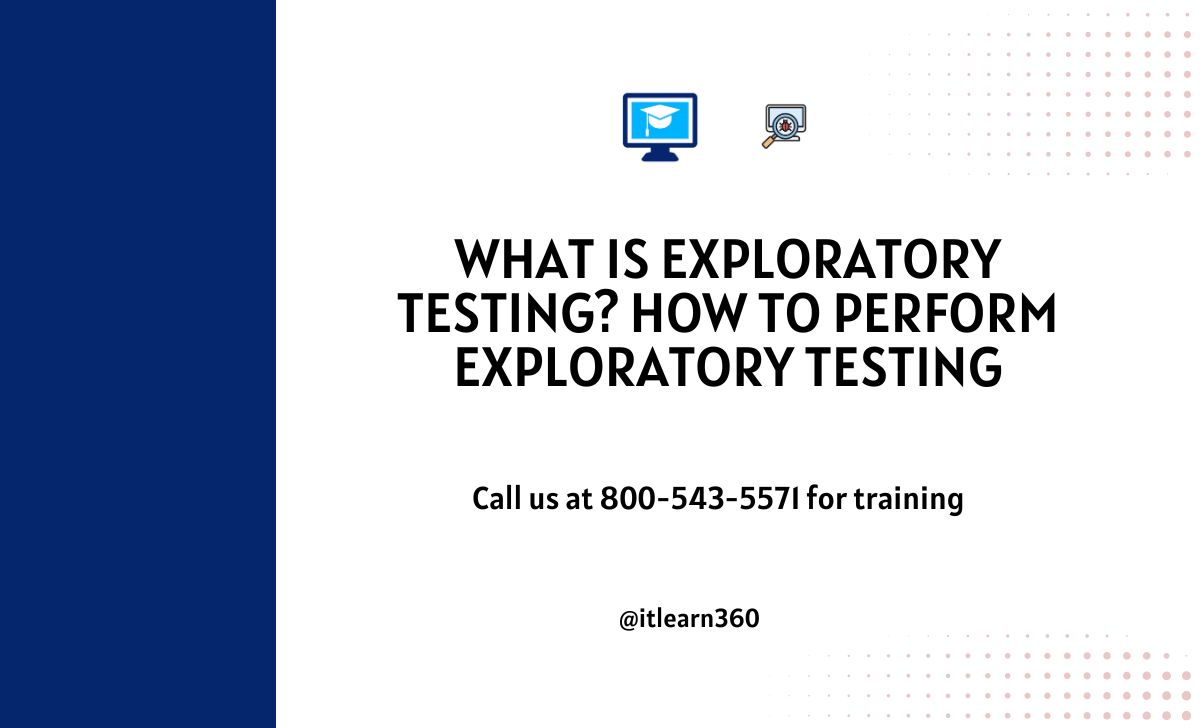 WHAT IS EXPLORATORY TESTING? HOW TO PERFORM EXPLORATORY TESTING

Call us at 800-543-5571 for training

@itlearn360